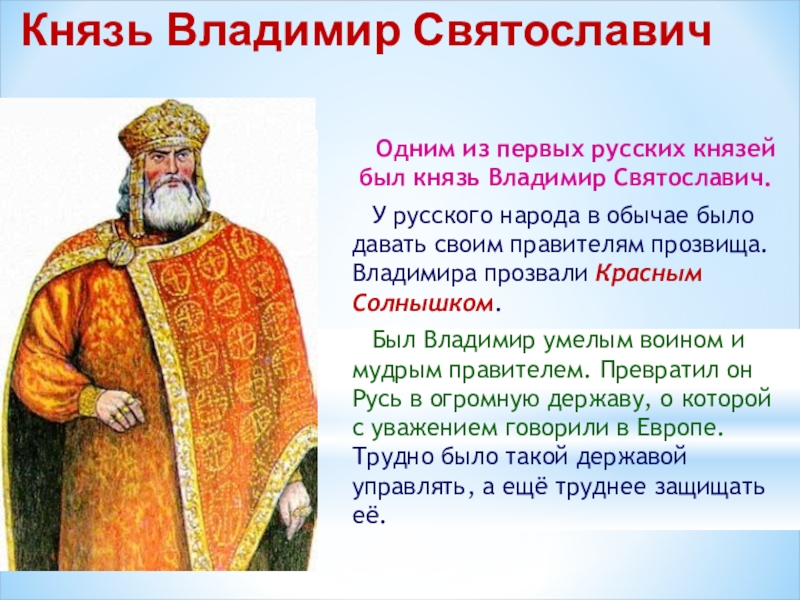 Князь Владимир Святославич

Одним из первых русских князей был князь Владимир Святославич.

У русского народа в обычае было давать своим правителям прозвища. Владимира прозвали Красным Солнышком.

Был Владимир умелым воином и мудрым правителем. Превратил он Русь в огромную державу, о которой с уважением говорили в Европе. Трудно было такой державой управлять, а ещё труднее защищать её.